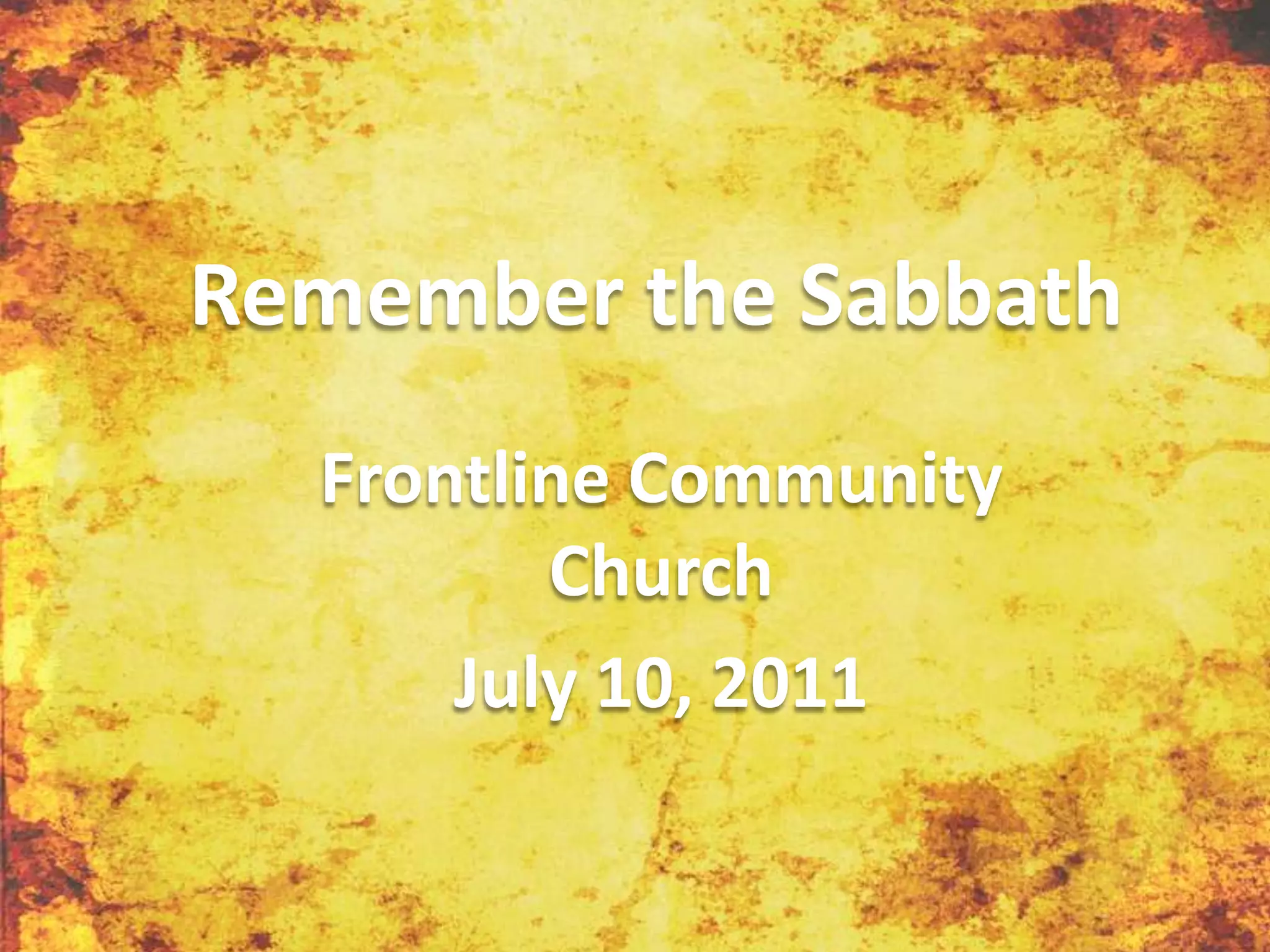 Remember the Sabbath

Frontline Community Church

July 10, 2011